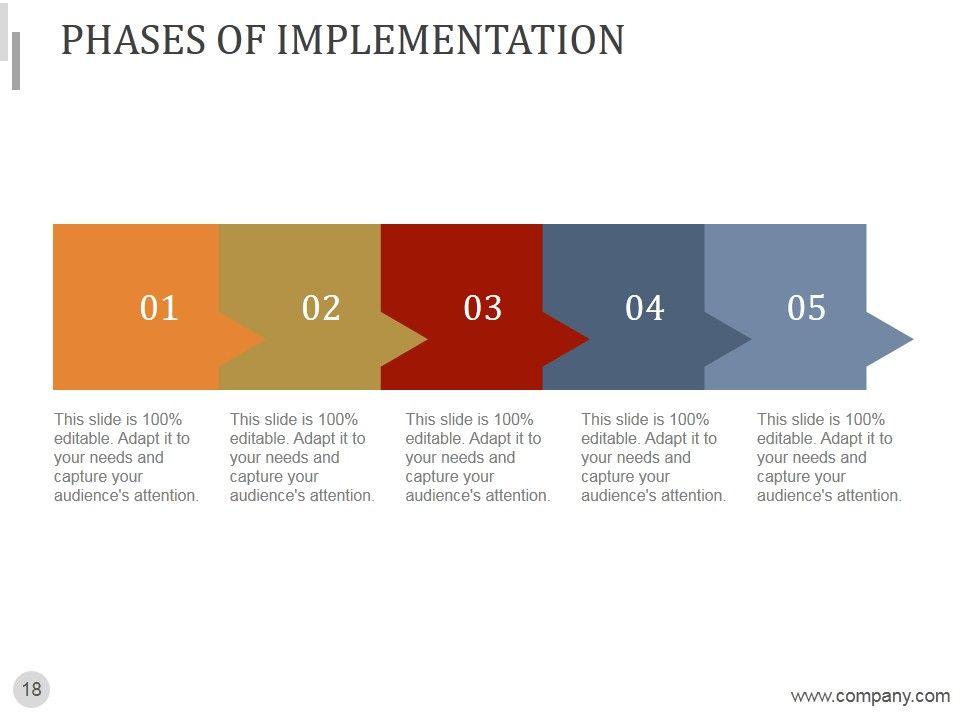 PHASES OF IMPLEMENTATION

01

02

03

04

05

This slide is 100% editable. Adapt it to your needs and capture your audience's attention.

This slide is 100% editable. Adapt it to your needs and capture your audience's attention.

This slide is 100% editable. Adapt it to your needs and capture your audience's attention.

This slide is 100% editable. Adapt it to your needs and capture your audience's attention.

This slide is 100% editable. Adapt it to your needs and capture your audience's attention.

18

www.company.com